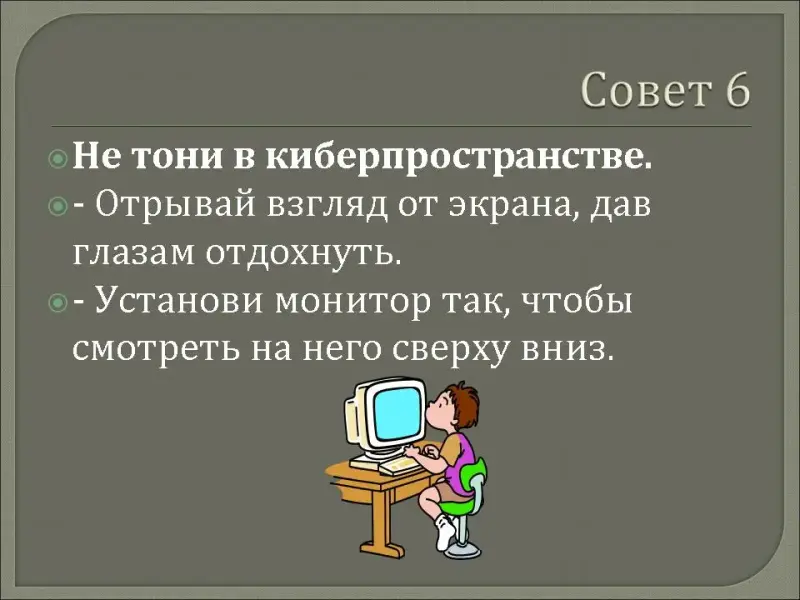 Совет 6

Не тони в киберпространстве.

- Отрывай взгляд от экрана, дав глазам отдохнуть.

- Установи монитор так, чтобы смотреть на него сверху вниз.